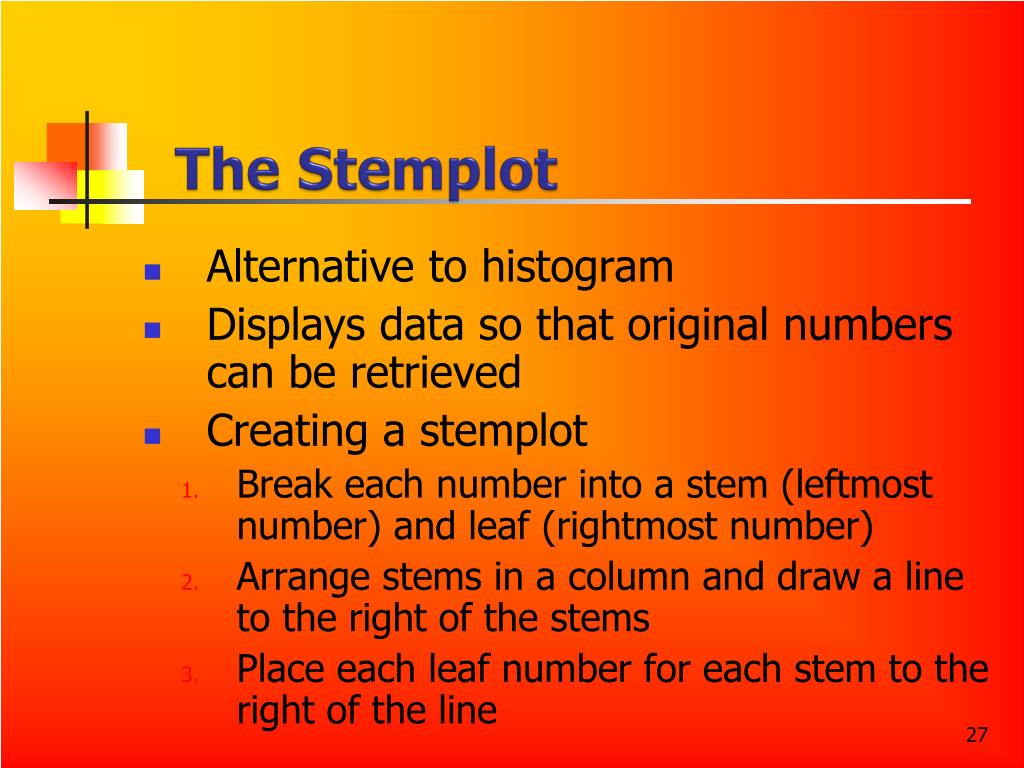 The Stemplot

- Alternative to histogram
- Displays data so that original numbers can be retrieved
- Creating a stemplot
  1. Break each number into a stem (leftmost number) and leaf (rightmost number)
  2. Arrange stems in a column and draw a line to the right of the stems
  3. Place each leaf number for each stem to the right of the line

27